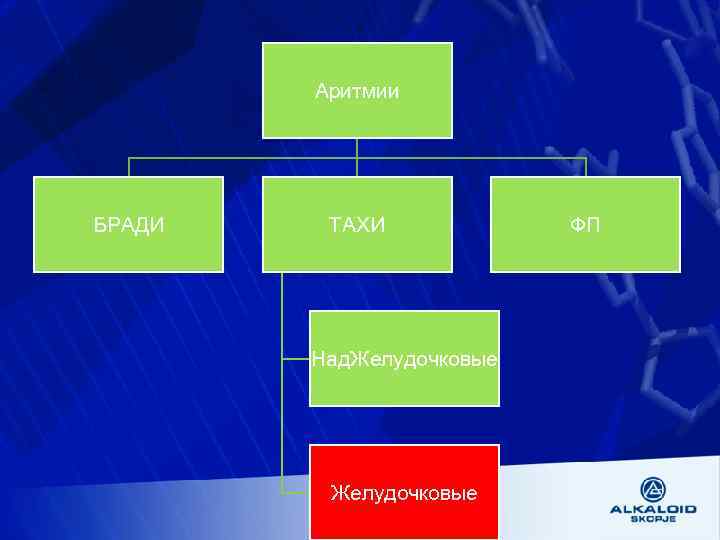 Аритмии

БРАДИ

ТАХИ

ФП

НадЖелудочковые

Желудочковые

ALKALOID
SKOPJE